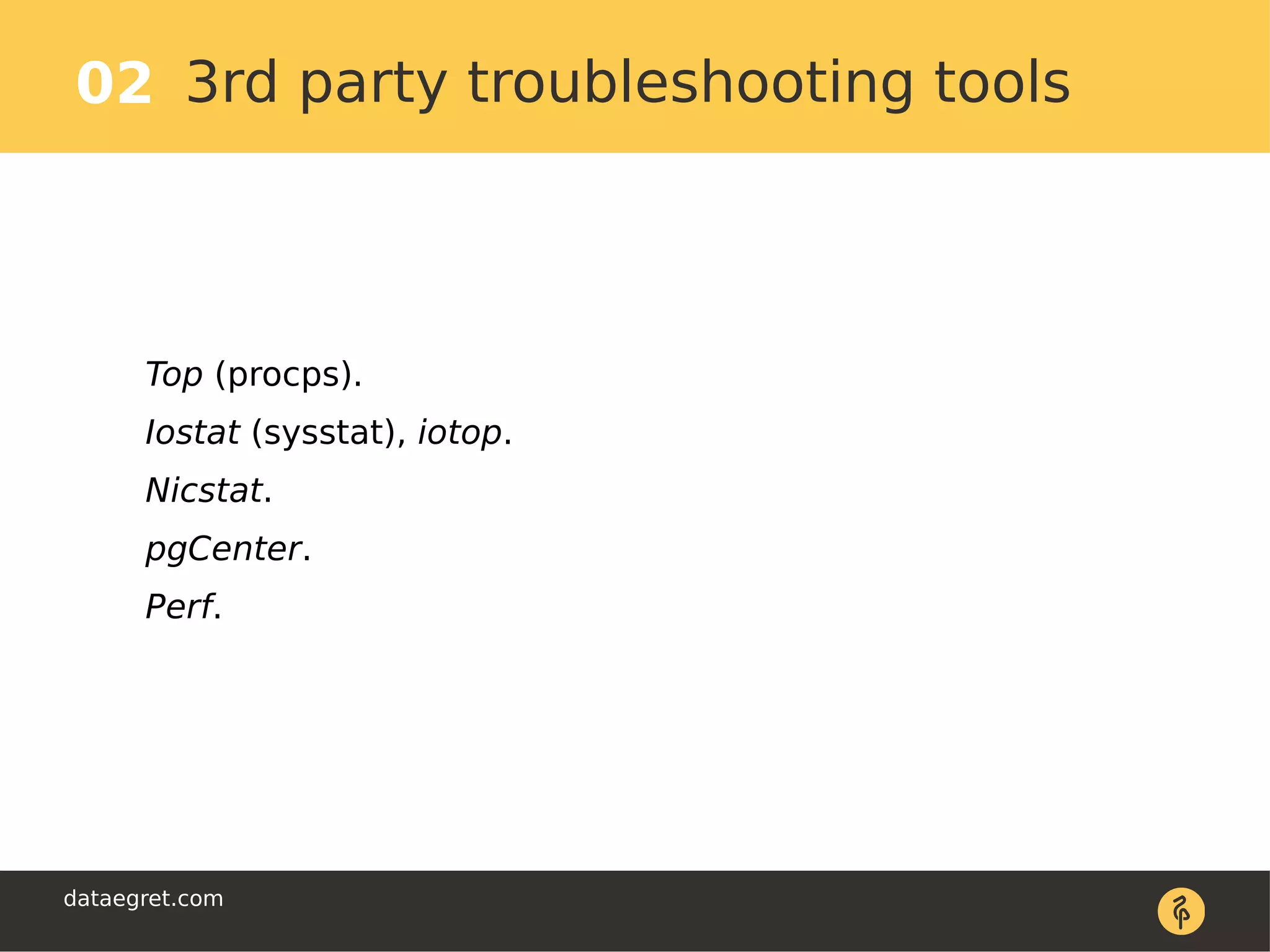 02 3rd party troubleshooting tools

Top (procps).

Iostat (sysstat), iotop.

Nicstat.

pgCenter.

Perf.

dataegret.com